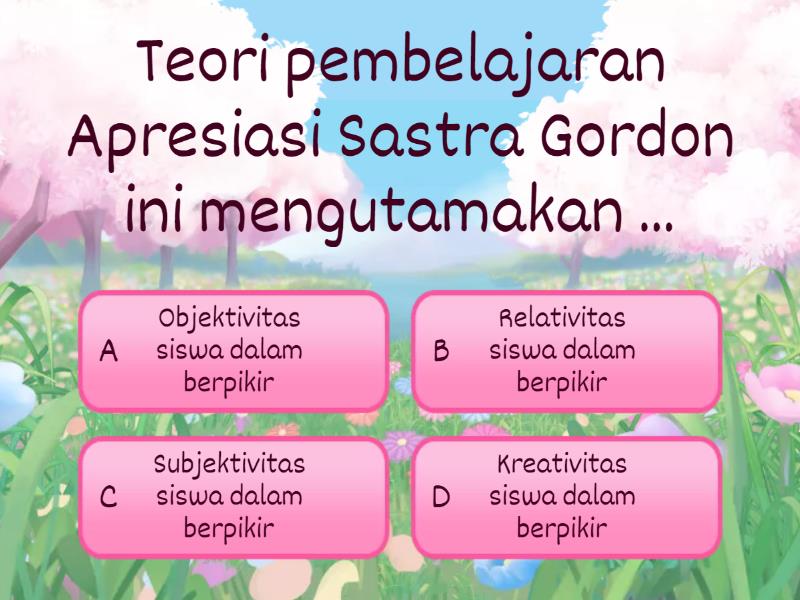 Teori pembelajaran Apresiasi Sastra Gordon ini mengutamakan ...

A Objektivitas siswa dalam berpikir

B Relativitas siswa dalam berpikir

C Subjektivitas siswa dalam berpikir

D Kreativitas siswa dalam berpikir